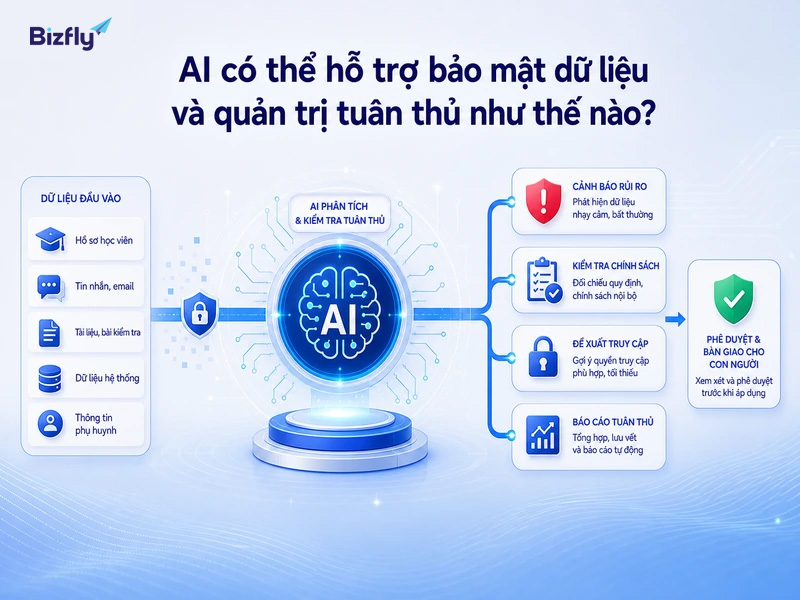 Bizfly

AI có thể hỗ trợ bảo mật dữ liệu và quản trị tuân thủ như thế nào?

DỮ LIỆU ĐẦU VÀO

Hồ sơ học viên

Tin nhắn, email

Tài liệu, bài kiểm tra

Dữ liệu hệ thống

Thông tin phụ huynh

AI PHÂN TÍCH & KIỂM TRA TUÂN THỦ

AI

CẢNH BÁO RỦI RO
Phát hiện dữ liệu nhạy cảm, bất thường

KIỂM TRA CHÍNH SÁCH
Đối chiếu quy định, chính sách nội bộ

ĐỀ XUẤT TRUY CẬP
Gợi ý quyền truy cập phù hợp, tối thiểu

BÁO CÁO TUÂN THỦ
Tổng hợp, lưu vết và báo cáo tự động

PHÊ DUYỆT & BÀN GIAO CHO CON NGƯỜI
Xem xét và phê duyệt trước khi áp dụng